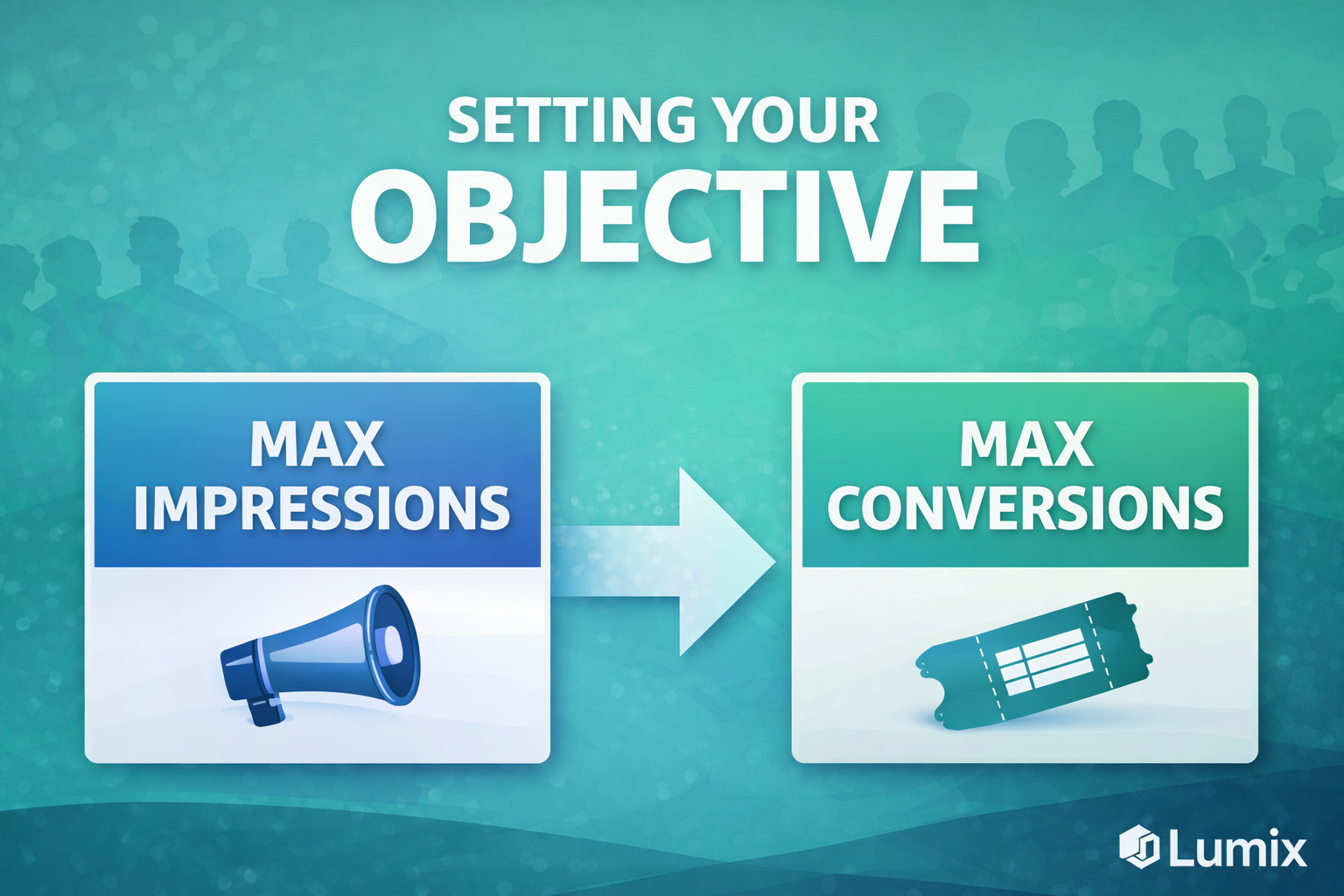 SETTING YOUR
OBJECTIVE

MAX
IMPRESSIONS

MAX
CONVERSIONS

Lumix